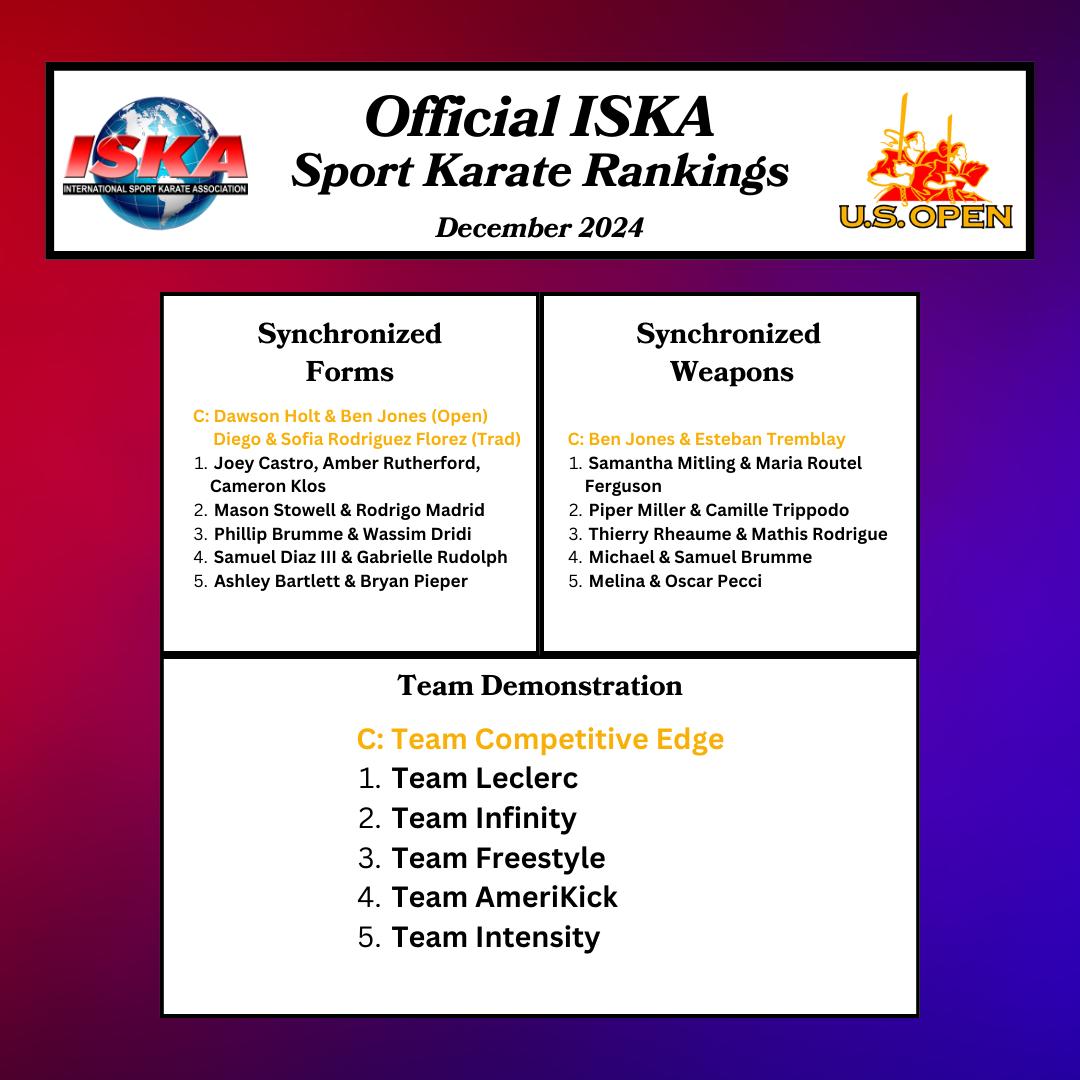 ISKA
INTERNATIONAL SPORT KARATE ASSOCIATION

Official ISKA
Sport Karate Rankings

December 2024

U.S. OPEN

Synchronized Forms

C: Dawson Holt & Ben Jones (Open)
Diego & Sofia Rodriguez Florez (Trad)
1. Joey Castro, Amber Rutherford, Cameron Klos
2. Mason Stowell & Rodrigo Madrid
3. Phillip Brumme & Wassim Dridi
4. Samuel Diaz III & Gabrielle Rudolph
5. Ashley Bartlett & Bryan Pieper

Synchronized Weapons

C: Ben Jones & Esteban Tremblay
1. Samantha Mitling & Maria Routel Ferguson
2. Piper Miller & Camille Trippodo
3. Thierry Rheaume & Mathis Rodrigue
4. Michael & Samuel Brumme
5. Melina & Oscar Pecci

Team Demonstration

C: Team Competitive Edge
1. Team Leclerc
2. Team Infinity
3. Team Freestyle
4. Team AmeriKick
5. Team Intensity